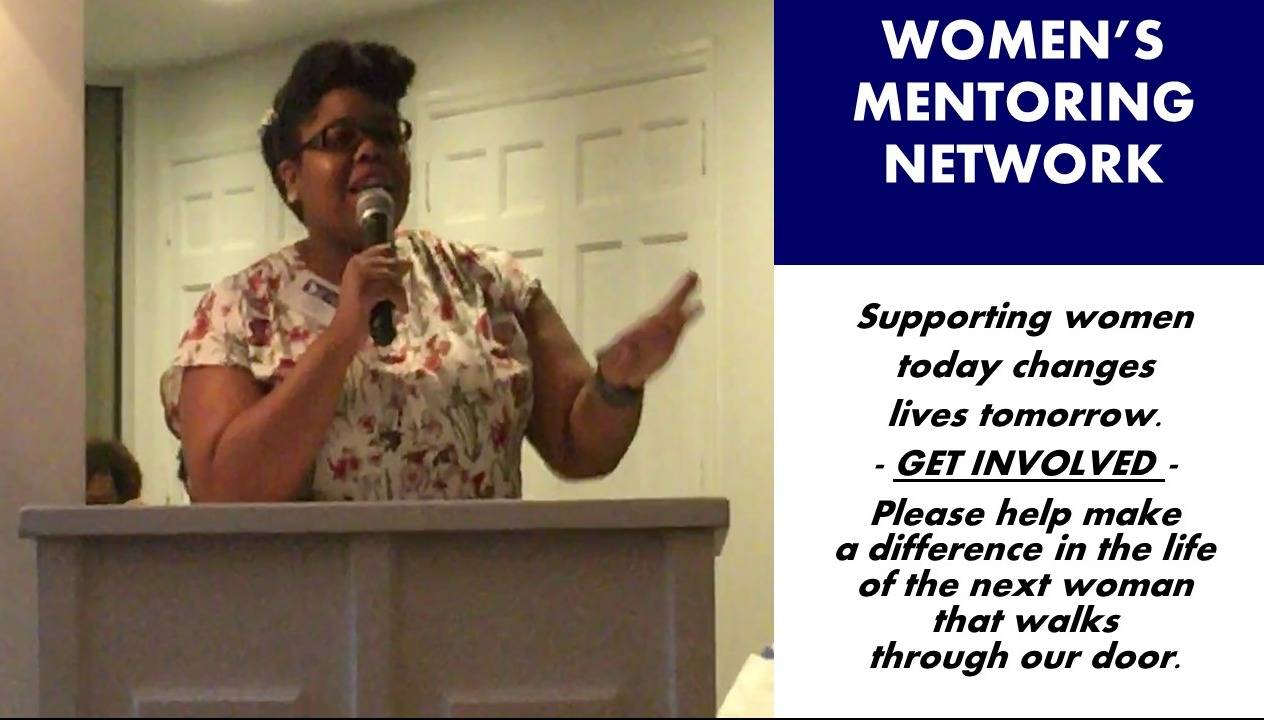 WOMEN'S MENTORING NETWORK

Supporting women today changes lives tomorrow.

- GET INVOLVED -

Please help make a difference in the life of the next woman that walks through our door.